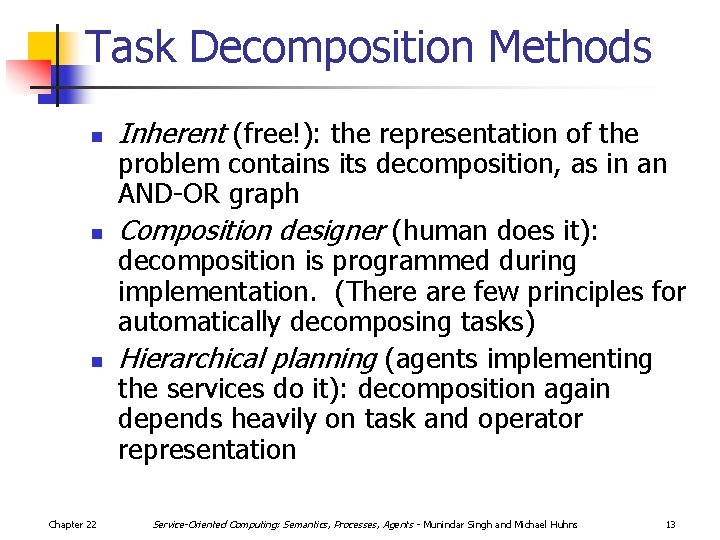 Task Decomposition Methods

- Inherent (free!): the representation of the problem contains its decomposition, as in an AND-OR graph
- Composition designer (human does it): decomposition is programmed during implementation. (There are few principles for automatically decomposing tasks)
- Hierarchical planning (agents implementing the services do it): decomposition again depends heavily on task and operator representation

Chapter 22

Service-Oriented Computing: Semantics, Processes, Agents - Munindar Singh and Michael Huhns

13